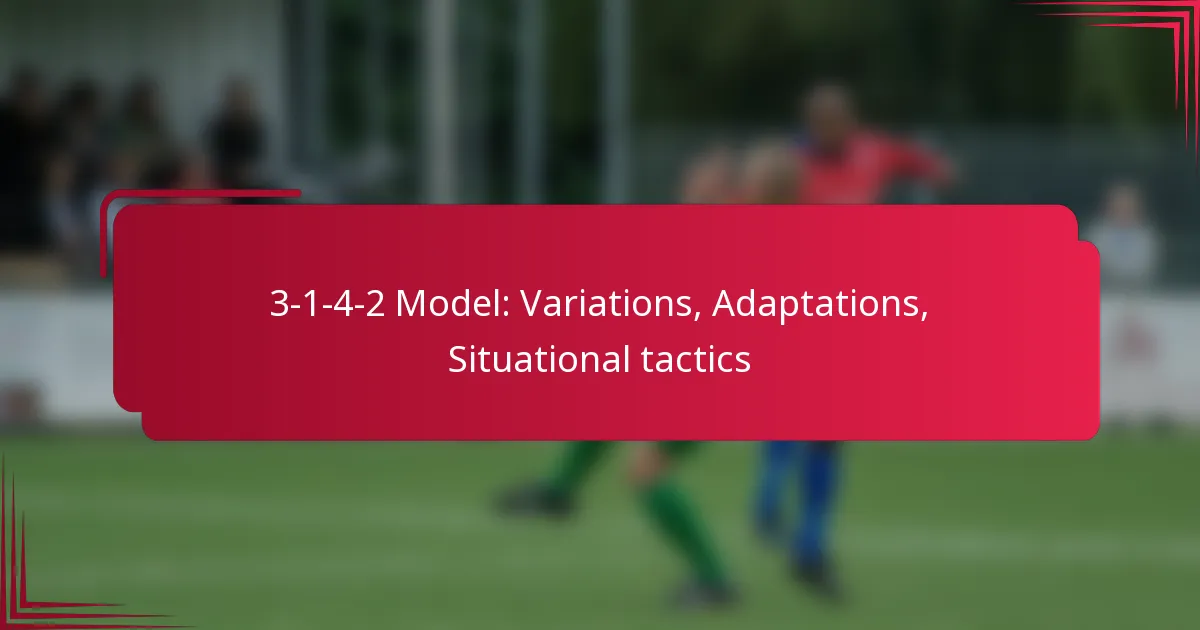 3-1-4-2 Model: Variations, Adaptations, Situational tactics